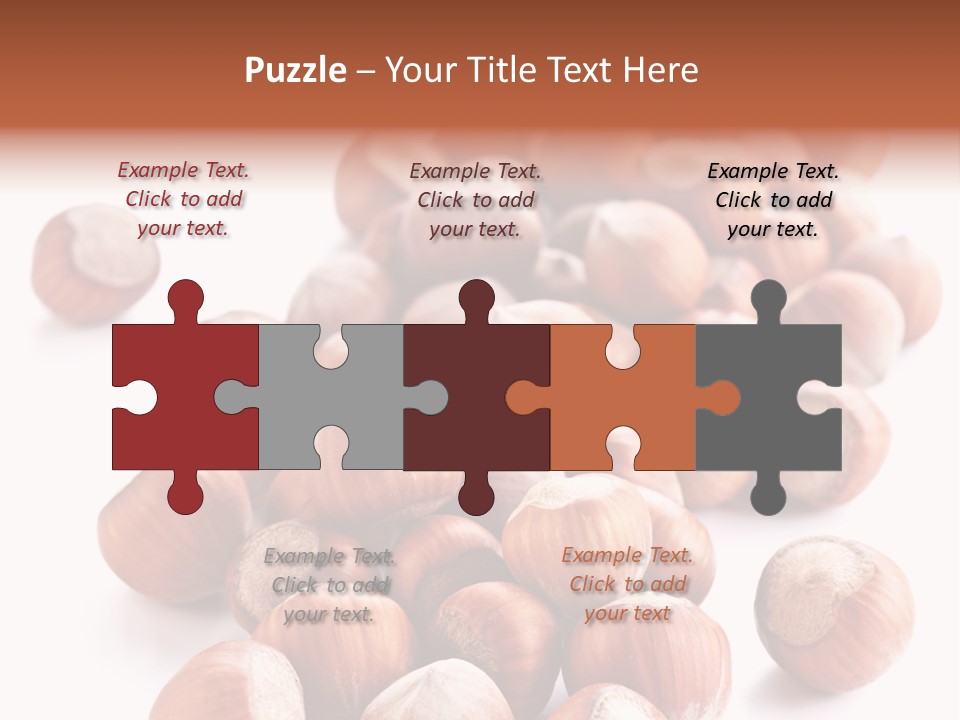 Puzzle – Your Title Text Here

Example Text. Click to add your text.

Example Text. Click to add your text.

Example Text. Click to add your text.

Example Text. Click to add your text.

Example Text. Click to add your text